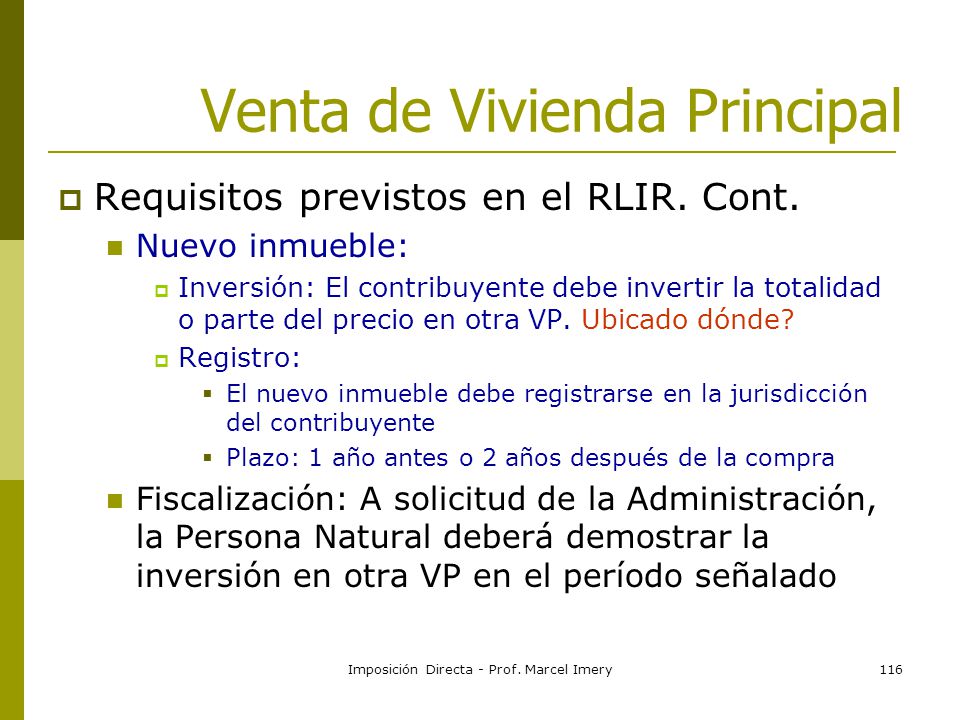 Venta de Vivienda Principal

Requisitos previstos en el RLIR. Cont.

Nuevo inmueble:

Inversión: El contribuyente debe invertir la totalidad o parte del precio en otra VP. Ubicado dónde?

Registro:

El nuevo inmueble debe registrarse en la jurisdicción del contribuyente

Plazo: 1 año antes o 2 años después de la compra

Fiscalización: A solicitud de la Administración, la Persona Natural deberá demostrar la inversión en otra VP en el período señalado

Imposición Directa - Prof. Marcel Imery

116